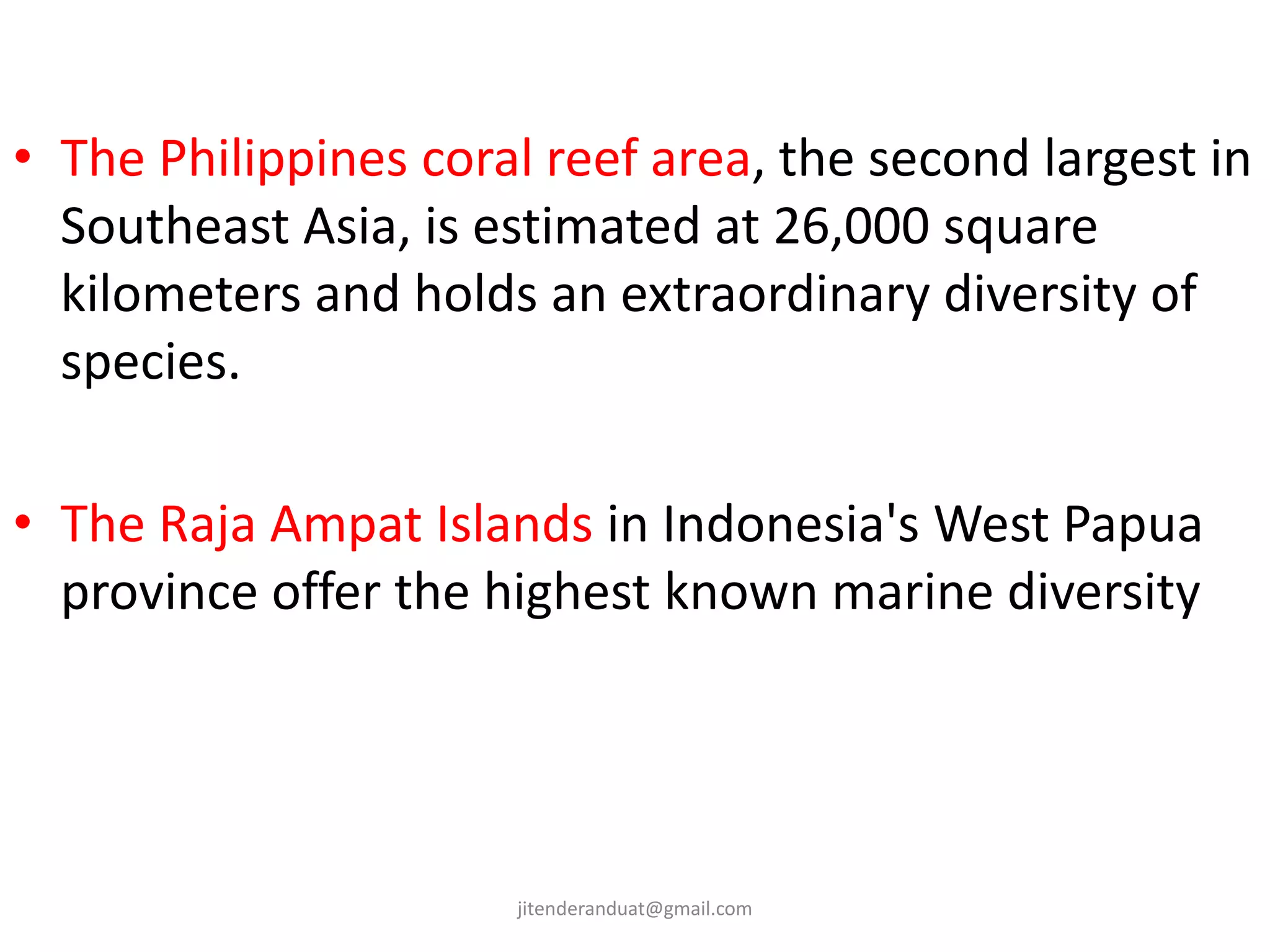 • The Philippines coral reef area, the second largest in Southeast Asia, is estimated at 26,000 square kilometers and holds an extraordinary diversity of species.

• The Raja Ampat Islands in Indonesia's West Papua province offer the highest known marine diversity

jitenderanduat@gmail.com